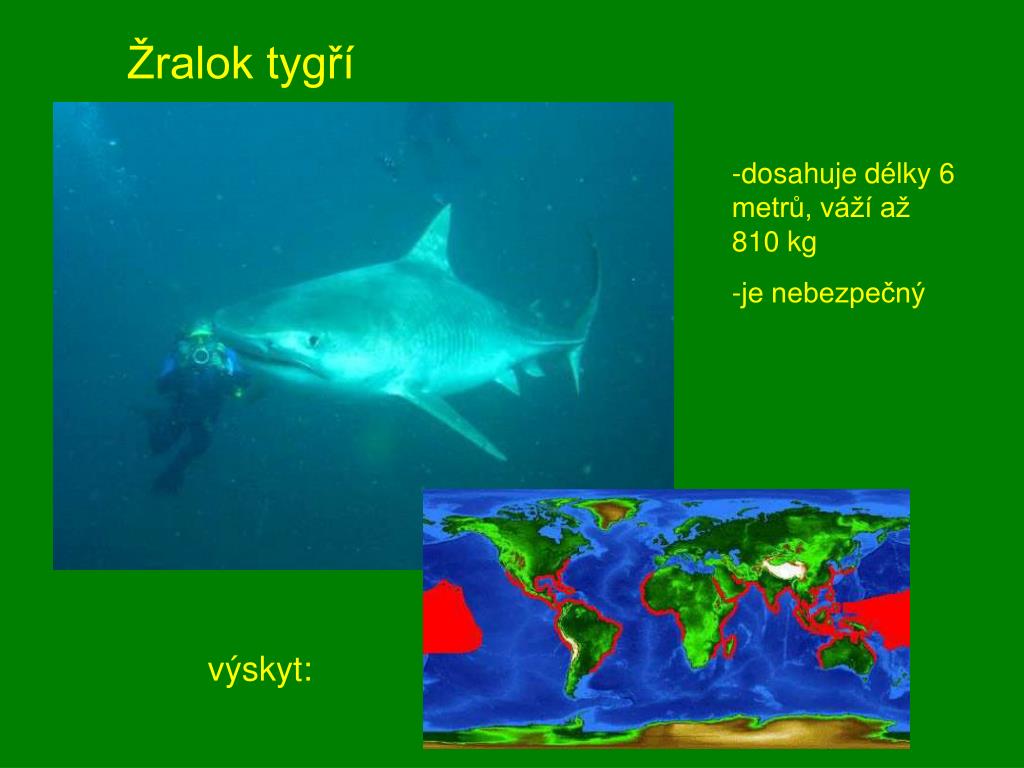 Žralok tygří

-dosahuje délky 6 metrů, váží až 810 kg

-je nebezpečný

výskyt: